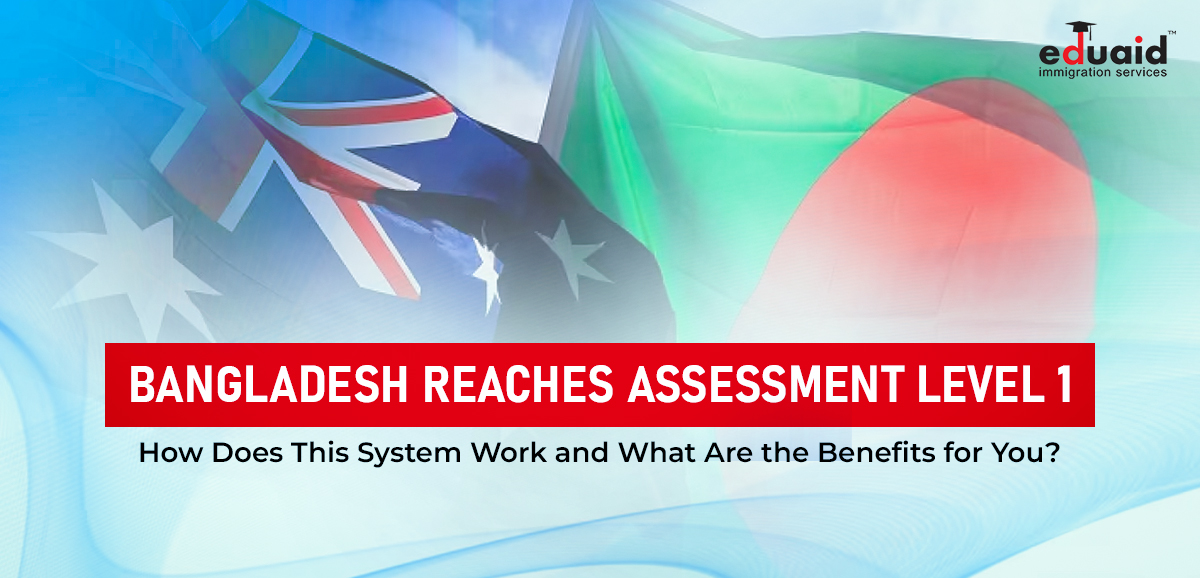 eduaid™
immigration services

BANGLADESH REACHES ASSESSMENT LEVEL 1

How Does This System Work and What Are the Benefits for You?